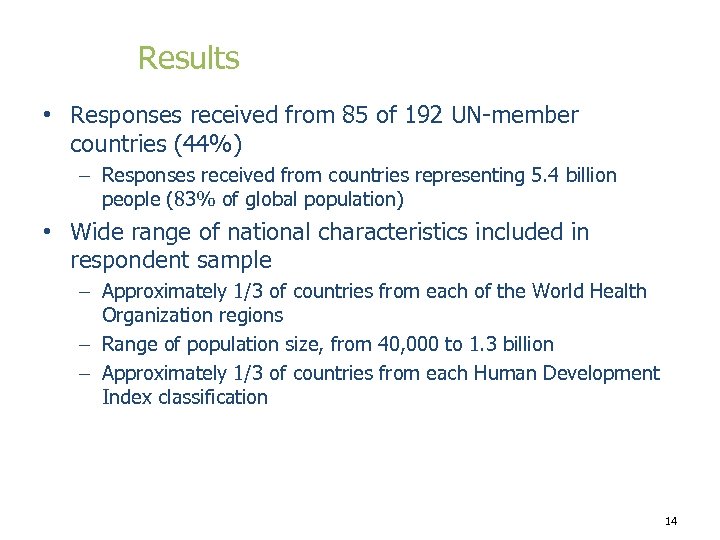 Results

• Responses received from 85 of 192 UN-member countries (44%)
– Responses received from countries representing 5.4 billion people (83% of global population)

• Wide range of national characteristics included in respondent sample
– Approximately 1/3 of countries from each of the World Health Organization regions
– Range of population size, from 40,000 to 1.3 billion
– Approximately 1/3 of countries from each Human Development Index classification

14